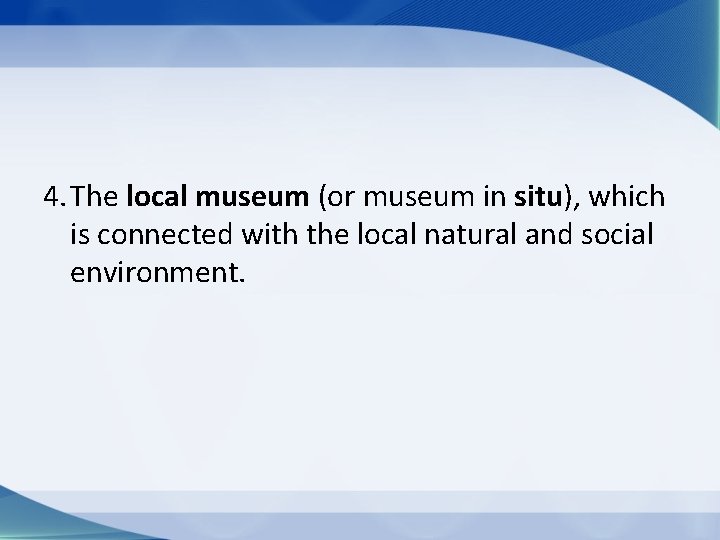 4. The local museum (or museum in situ), which is connected with the local natural and social environment.